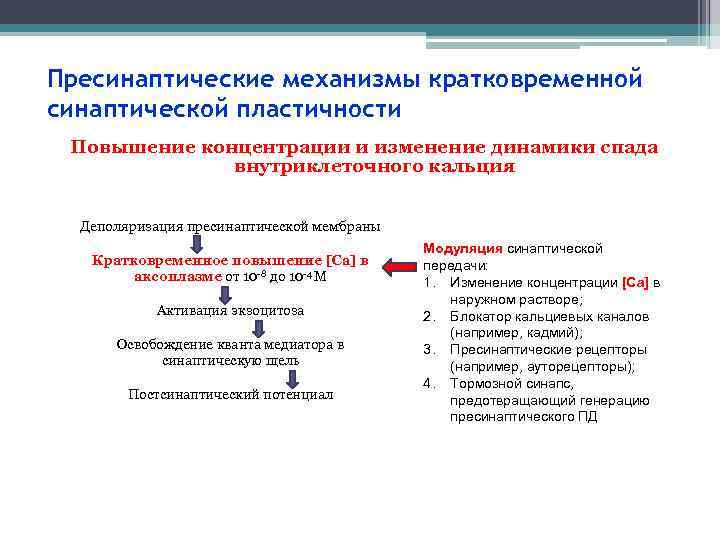 Пресинаптические механизмы кратковременной синаптической пластичности

Повышение концентрации и изменение динамики спада внутриклеточного кальция

Деполяризация пресинаптической мембраны

Кратковременное повышение [Ca] в аксоплазме от $10^{-8}$ до $10^{-4}$ М

Активация экзоцитоза

Освобождение кванта медиатора в синаптическую щель

Постсинаптический потенциал

Модуляция синаптической передачи:
1. Изменение концентрации [Ca] в наружном растворе;
2. Блокатор кальциевых каналов (например, кадмий);
3. Пресинаптические рецепторы (например, ауторецепторы);
4. Тормозной синапс, предотвращающий генерацию пресинаптического ПД